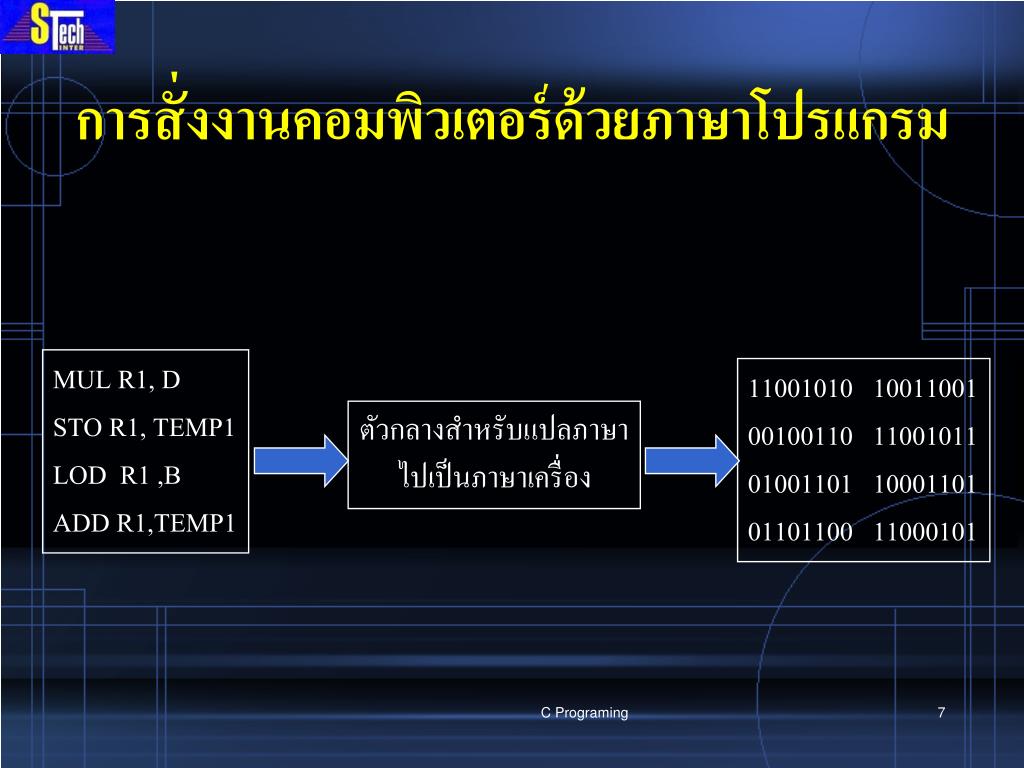 STech INTER

การสั่งงานคอมพิวเตอร์ด้วยภาษาโปรแกรม

MUL R1, D
STO R1, TEMP1
LOD R1 ,B
ADD R1,TEMP1

ตัวกลางสำหรับแปลภาษาไปเป็นภาษาเครื่อง

11001010 10011001
00100110 11001011
01001101 10001101
01101100 11000101

C Programing

7